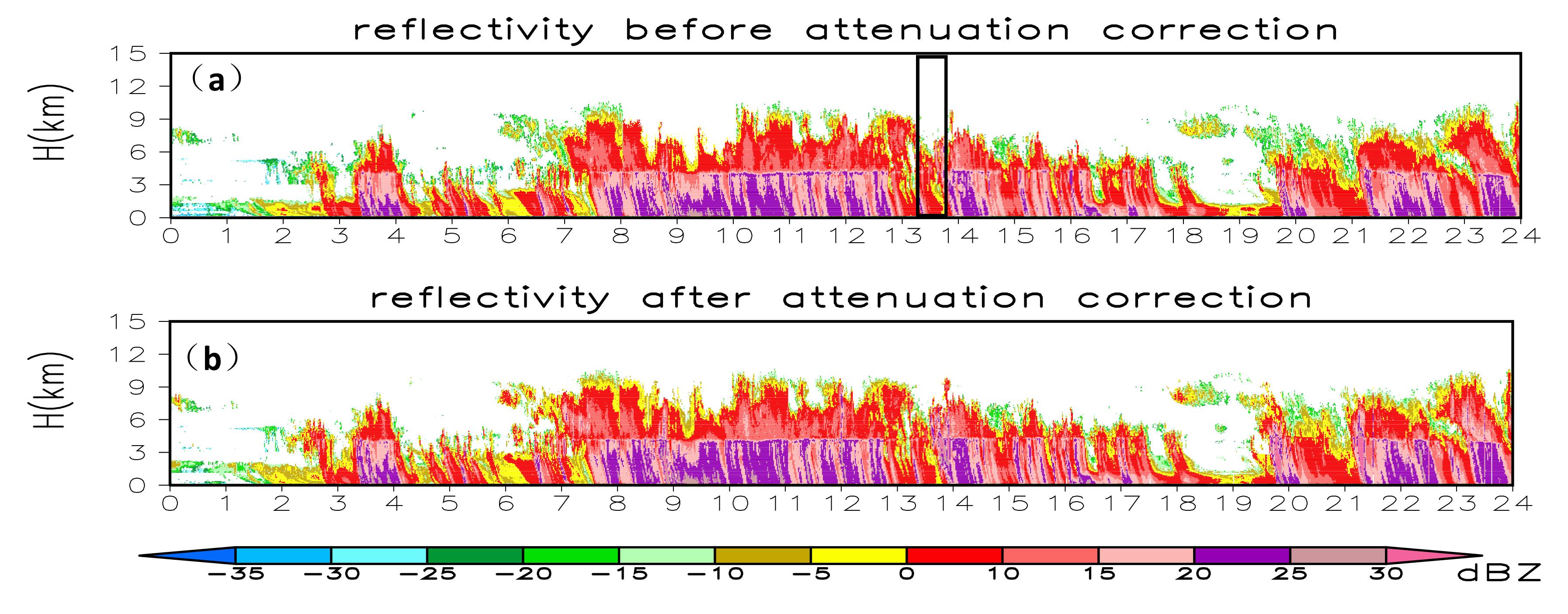 reflectivity before attenuation correction

(a)

H(km)

15
12
9
6
3
0

0 1 2 3 4 5 6 7 8 9 10 11 12 13 14 15 16 17 18 19 20 21 22 23 24

reflectivity after attenuation correction

(b)

H(km)

15
12
9
6
3
0

0 1 2 3 4 5 6 7 8 9 10 11 12 13 14 15 16 17 18 19 20 21 22 23 24

−35 −30 −25 −20 −15 −10 −5 0 10 15 20 25 30 dBZ